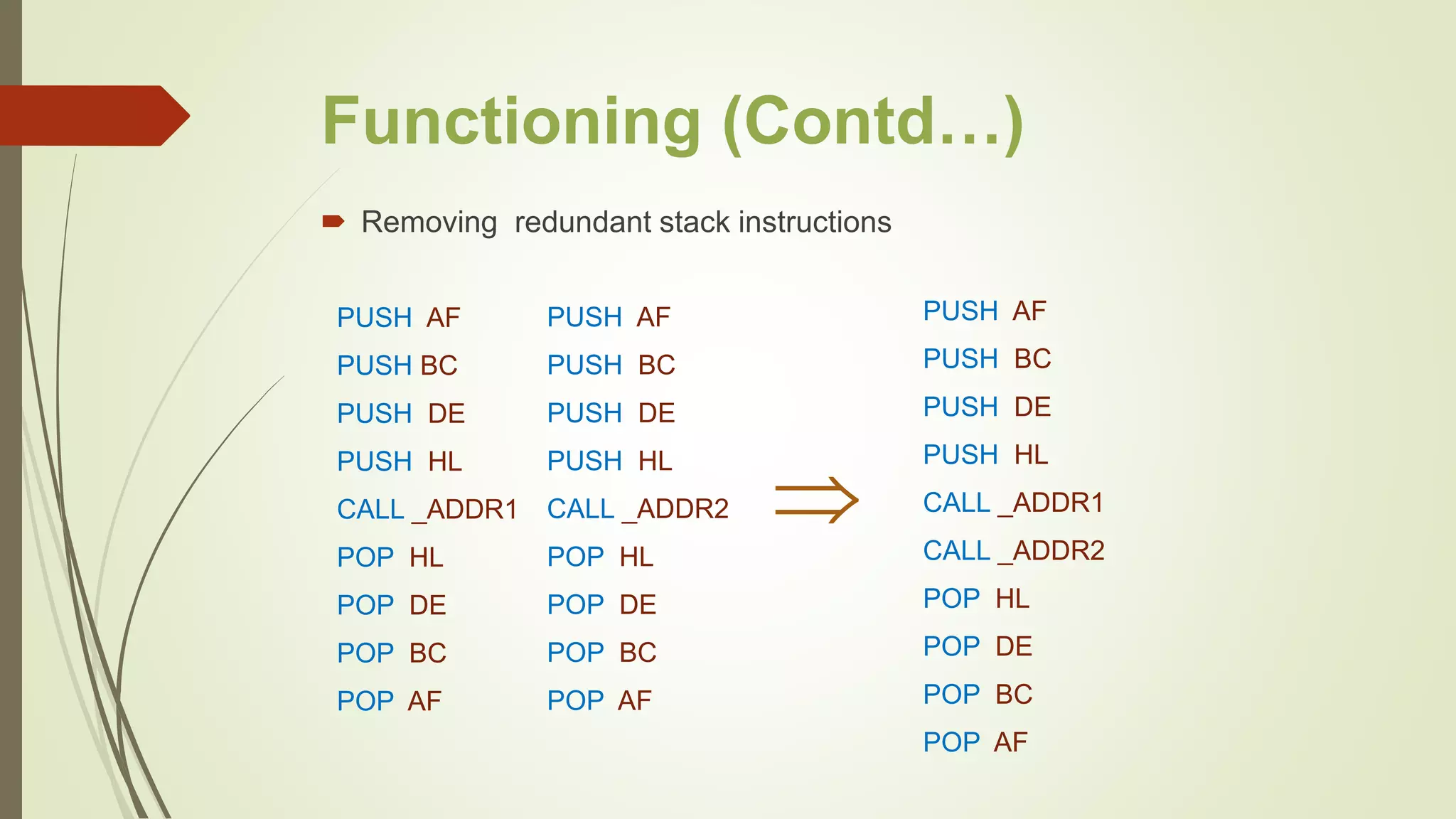 Functioning (Contd…)

Removing redundant stack instructions

PUSH AF
PUSH BC
PUSH DE
PUSH HL
CALL _ADDR1
POP HL
POP DE
POP BC
POP AF

PUSH AF
PUSH BC
PUSH DE
PUSH HL
CALL _ADDR2
POP HL
POP DE
POP BC
POP AF

$\Rightarrow$

PUSH AF
PUSH BC
PUSH DE
PUSH HL
CALL _ADDR1
CALL _ADDR2
POP HL
POP DE
POP BC
POP AF